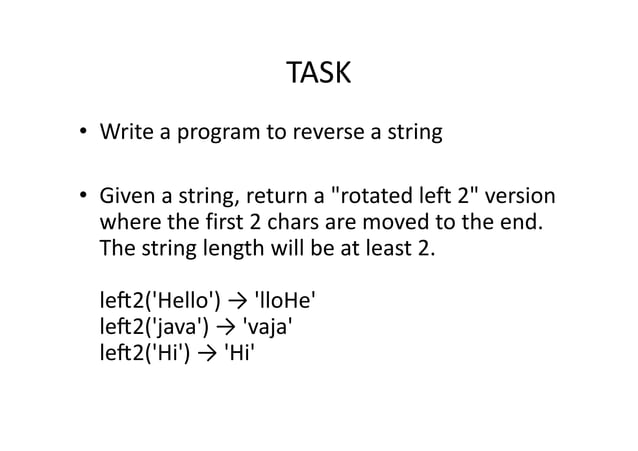 TASK

• Write a program to reverse a string

• Given a string, return a "rotated left 2" version where the first 2 chars are moved to the end. The string length will be at least 2.

left2('Hello') → 'lloHe'
left2('java') → 'vaja'
left2('Hi') → 'Hi'